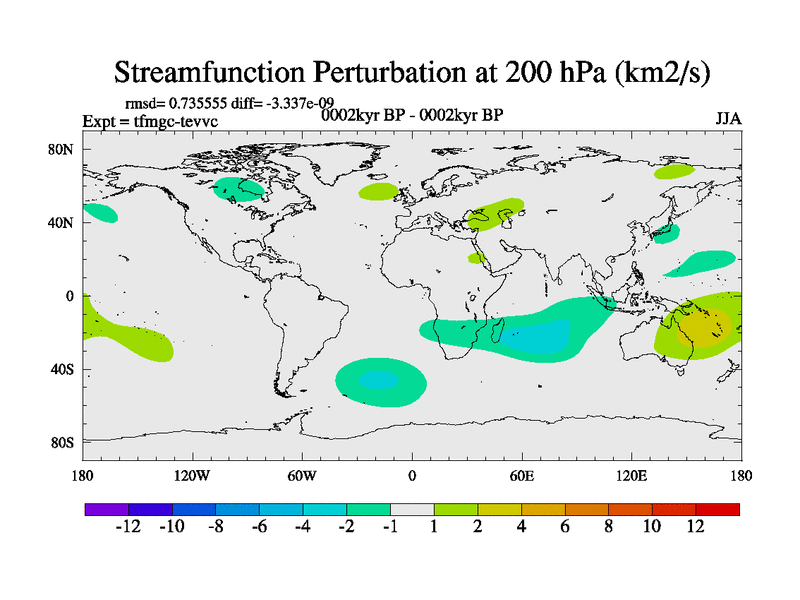 Streamfunction Perturbation at 200 hPa (km2/s)

rmsd= 0.735555 diff= -3.337e-09
Expt = tfmgc-tevvc
0002kyr BP - 0002kyr BP
JJA

80N
40N
0
40S
80S

180
120W
60W
0
60E
120E
180

-12 -10 -8 -6 -4 -2 -1 1 2 4 6 8 10 12